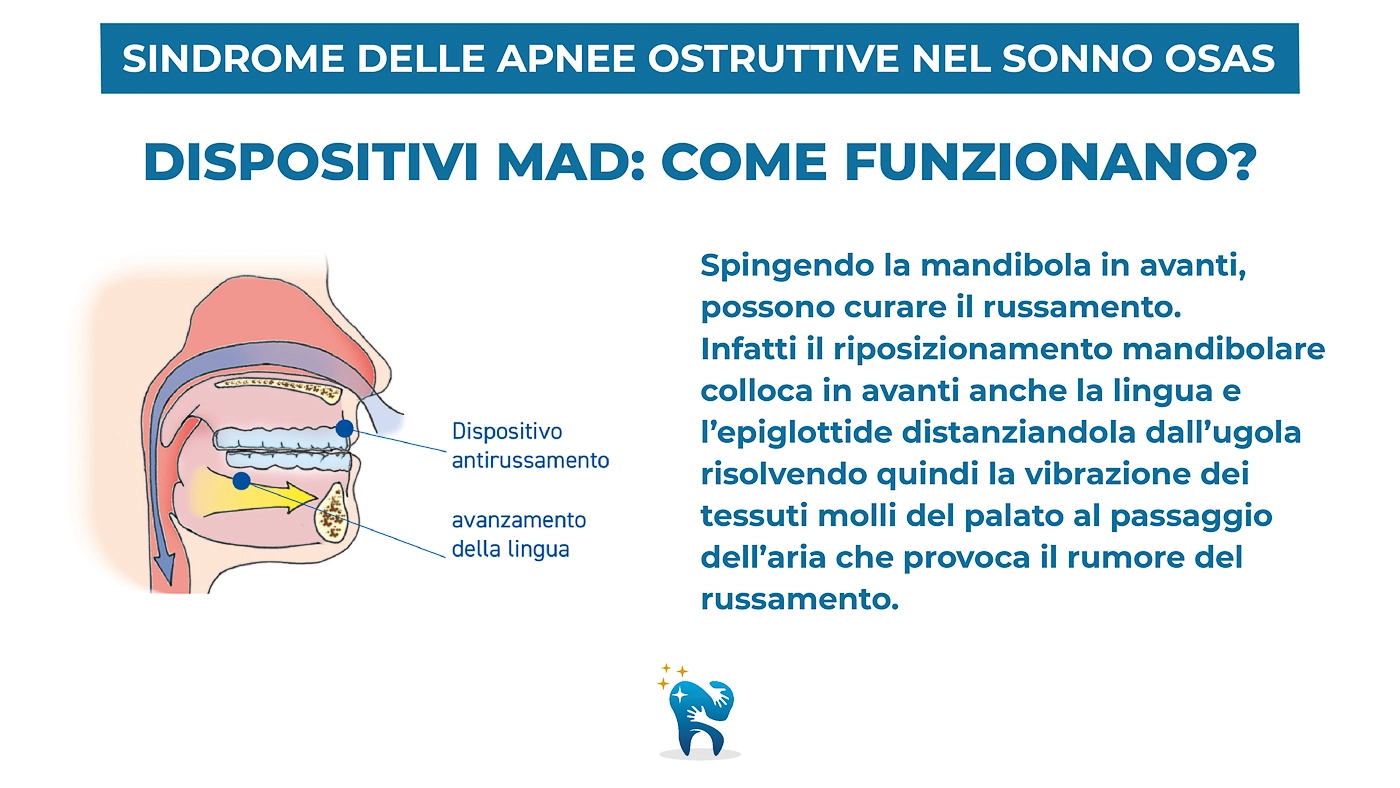 SINDROME DELLE APNEE OSTRUTTIVE NEL SONNO OSAS

DISPOSITIVI MAD: COME FUNZIONANO?

Dispositivo antirussamento

avanzamento della lingua

Spingendo la mandibola in avanti, possono curare il russamento. Infatti il riposizionamento mandibolare colloca in avanti anche la lingua e l'epiglottide distanziandola dall'ugola risolvendo quindi la vibrazione dei tessuti molli del palato al passaggio dell'aria che provoca il rumore del russamento.